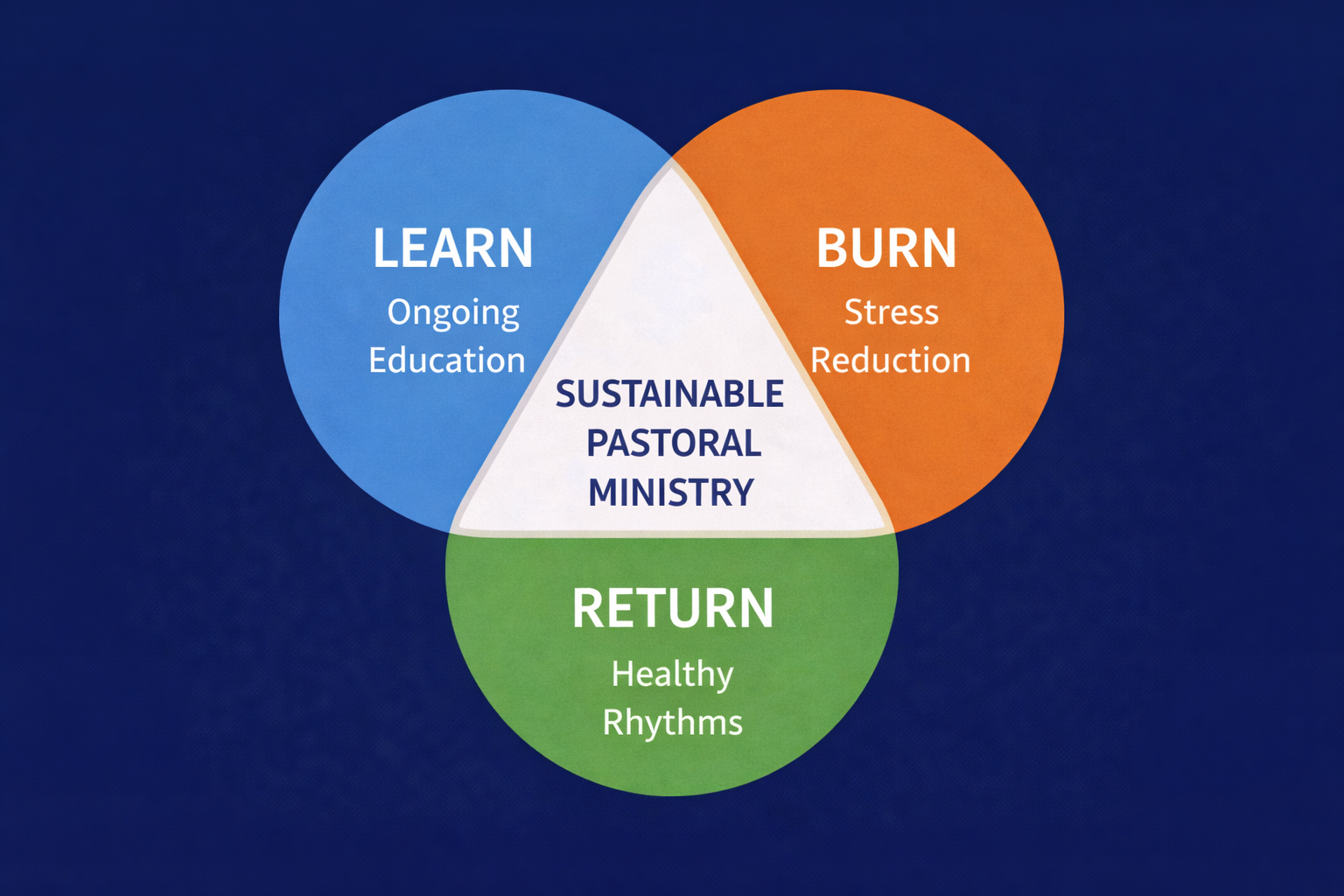 LEARN
Ongoing Education

BURN
Stress Reduction

SUSTAINABLE PASTORAL MINISTRY

RETURN
Healthy Rhythms